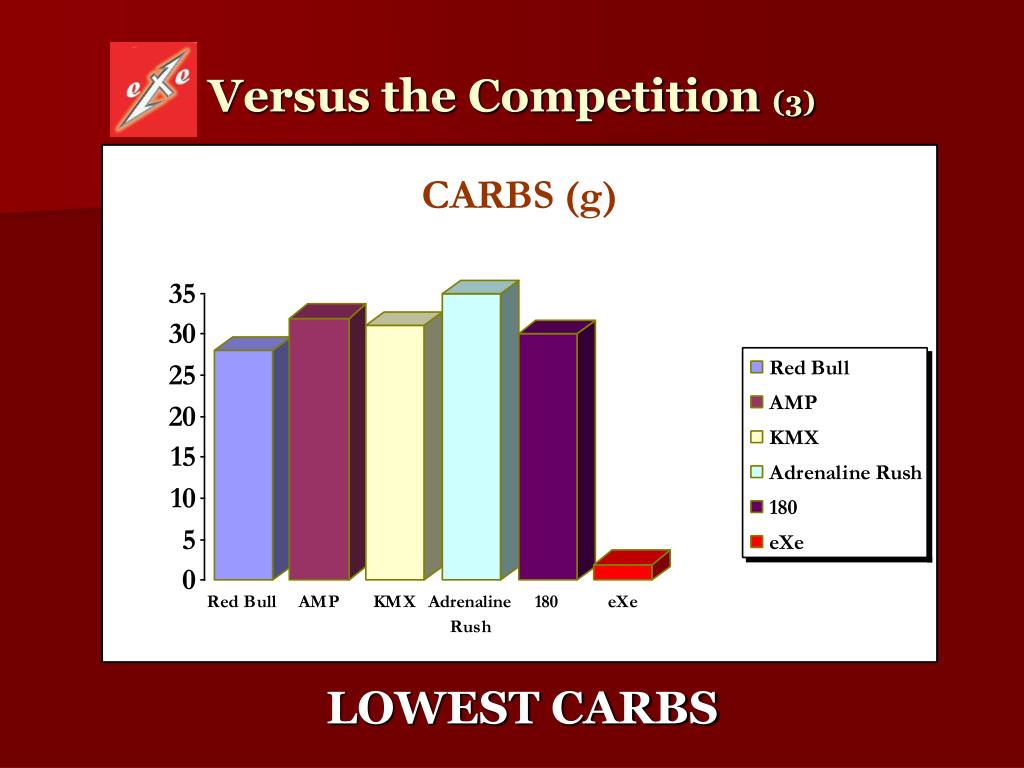 eXe

Versus the Competition (3)

CARBS (g)

35
30
25
20
15
10
5
0

Red Bull AMP KMX Adrenaline Rush 180 eXe

Red Bull
AMP
KMX
Adrenaline Rush
180
eXe

LOWEST CARBS